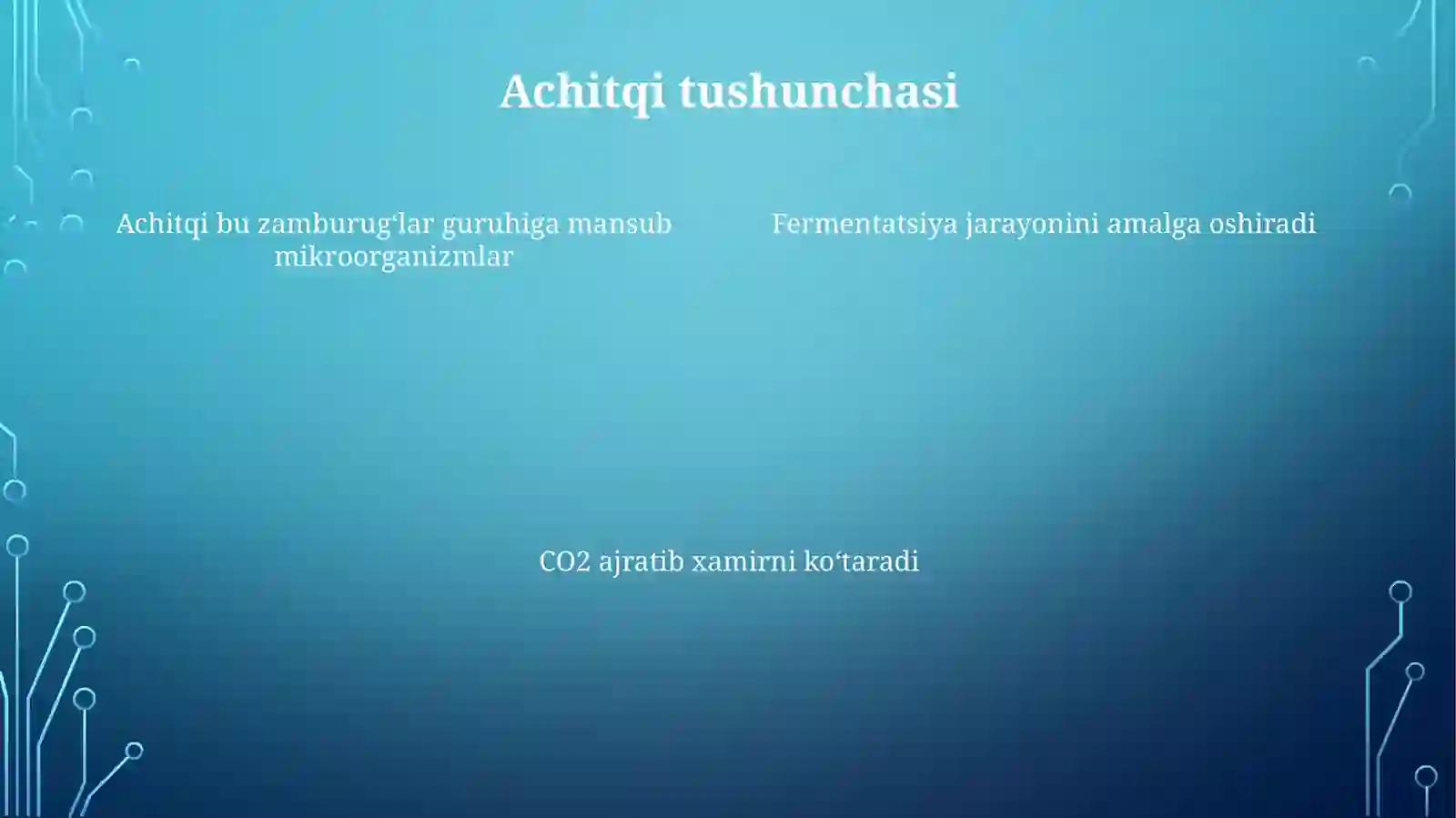 Achitqi tushunchasi

Achitqi bu zamburug‘lar guruhiga mansub mikroorganizmlar

Fermentatsiya jarayonini amalga oshiradi

CO2 ajratib xamirni ko‘taradi